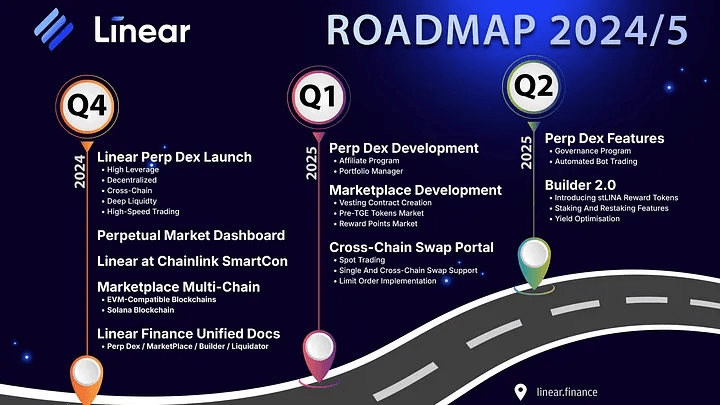 Linear

ROADMAP 2024/5

Q4

2024

Linear Perp Dex Launch
• High Leverage
• Decentralized
• Cross-Chain
• Deep Liquidty
• High-Speed Trading

Perpetual Market Dashboard

Linear at Chainlink SmartCon

Marketplace Multi-Chain
• EVM-Compatible Blockchains
• Solana Blockchain

Linear Finance Unified Docs
• Perp Dex / MarketPlace / Builder / Liquidator

Q1

2025

Perp Dex Development
• Affiliate Program
• Portfolio Manager

Marketplace Development
• Vesting Contract Creation
• Pre-TGE Tokens Market
• Reward Points Market

Cross-Chain Swap Portal
• Spot Trading
• Single And Cross-Chain Swap Support
• Limit Order Implementation

Q2

2025

Perp Dex Features
• Governance Program
• Automated Bot Trading

Builder 2.0
• Introducing stLINA Reward Tokens
• Staking And Restaking Features
• Yield Optimisation

linear.finance